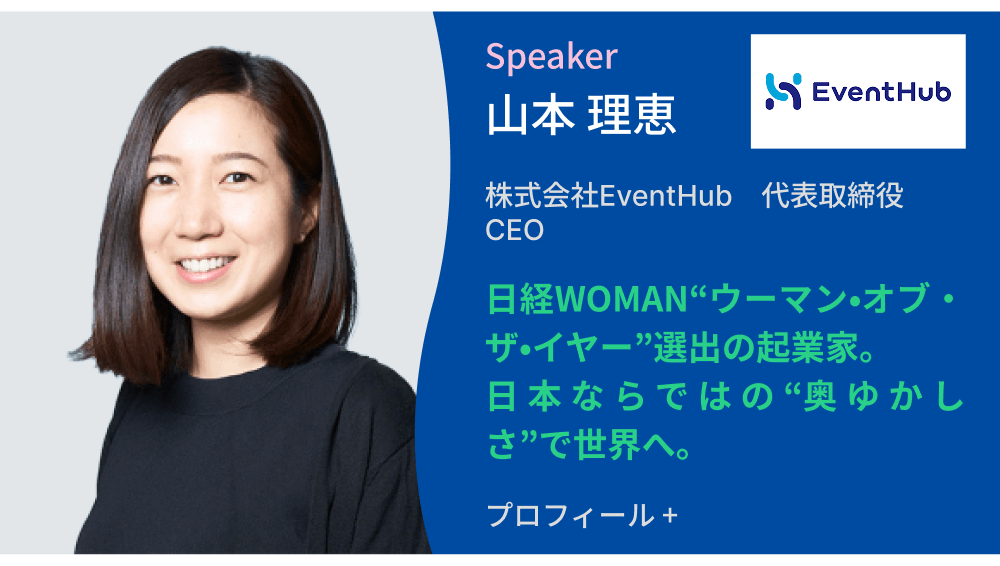 Speaker
山本 理恵

EventHub

株式会社EventHub　代表取締役 CEO

日経WOMAN“ウーマン•オブ・ザ•イヤー”選出の起業家。日本ならではの“奥ゆかしさ”で世界へ。

プロフィール +